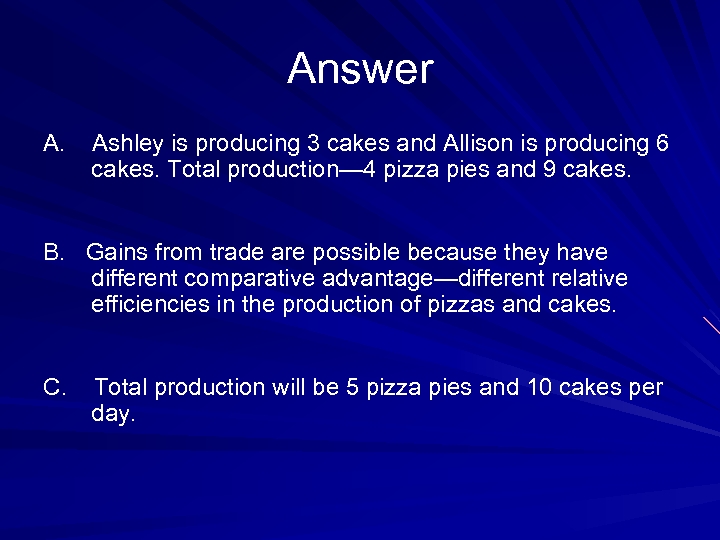 Answer

A. Ashley is producing 3 cakes and Allison is producing 6 cakes. Total production—4 pizza pies and 9 cakes.

B. Gains from trade are possible because they have different comparative advantage—different relative efficiencies in the production of pizzas and cakes.

C. Total production will be 5 pizza pies and 10 cakes per day.